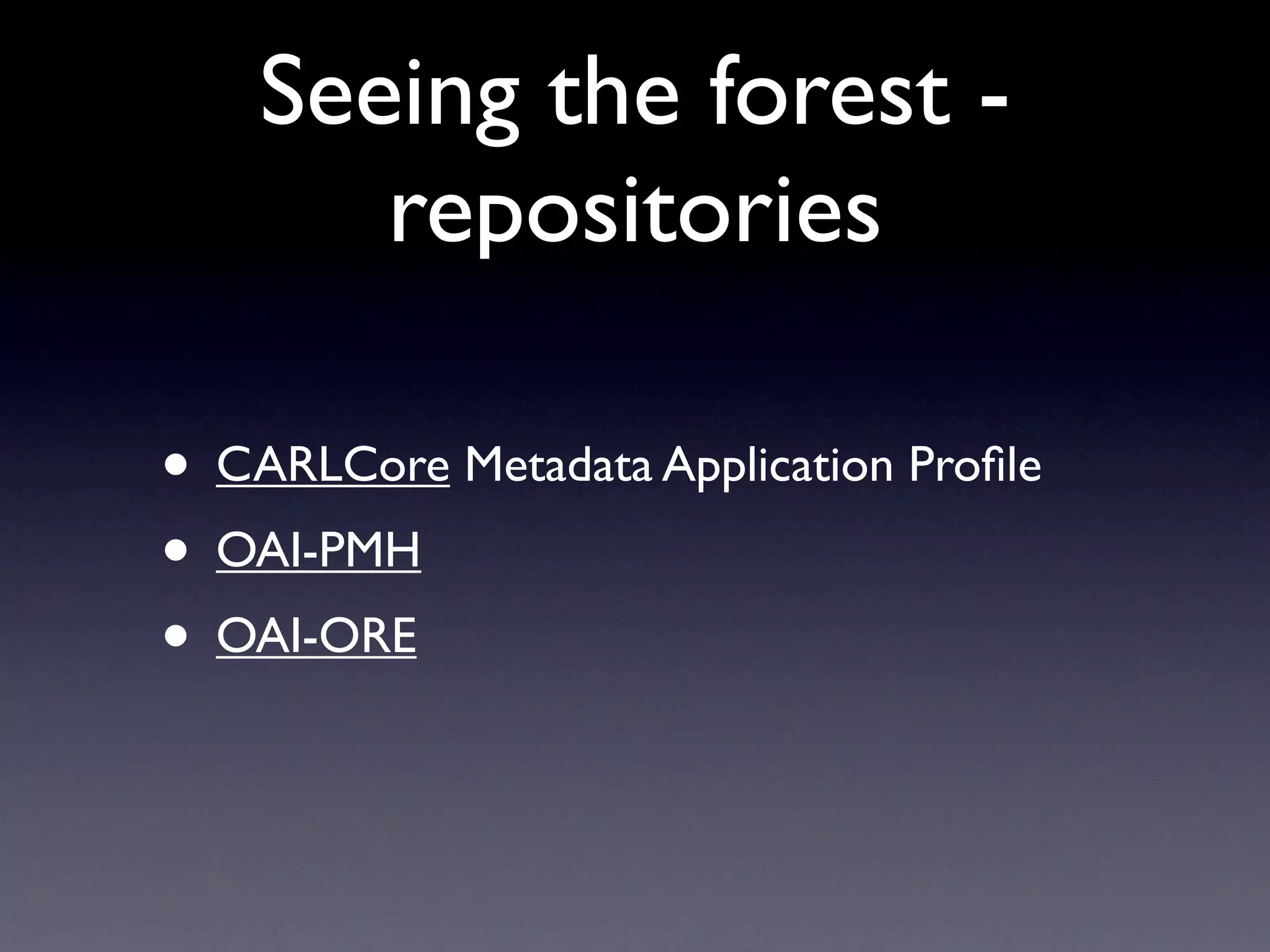 Seeing the forest - repositories

• CARLCore Metadata Application Profile
• OAI-PMH
• OAI-ORE